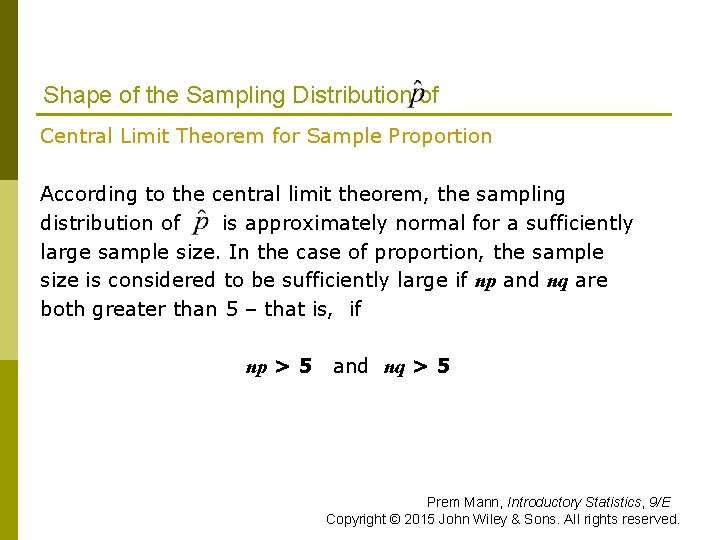 Shape of the Sampling Distribution of $\hat{p}$

Central Limit Theorem for Sample Proportion

According to the central limit theorem, the sampling distribution of $\hat{p}$ is approximately normal for a sufficiently large sample size. In the case of proportion, the sample size is considered to be sufficiently large if $np$ and $nq$ are both greater than 5 – that is, if

$np > 5$ and $nq > 5$

Prem Mann, Introductory Statistics, 9/E
Copyright © 2015 John Wiley & Sons. All rights reserved.